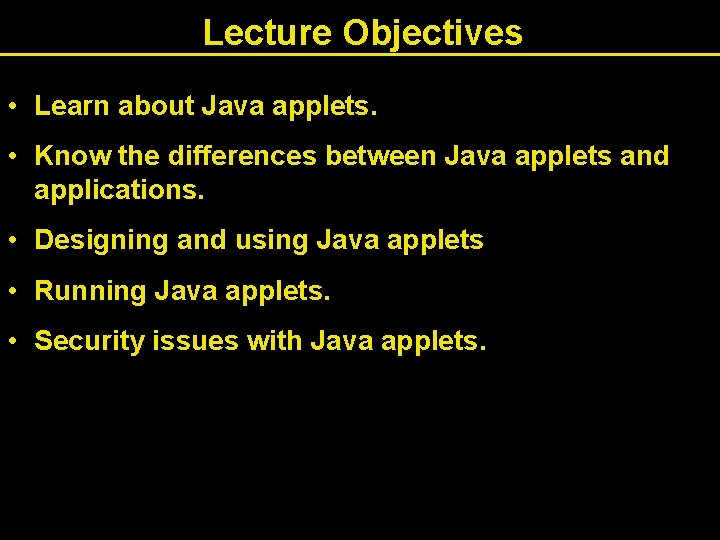 Lecture Objectives

• Learn about Java applets.

• Know the differences between Java applets and applications.

• Designing and using Java applets

• Running Java applets.

• Security issues with Java applets.